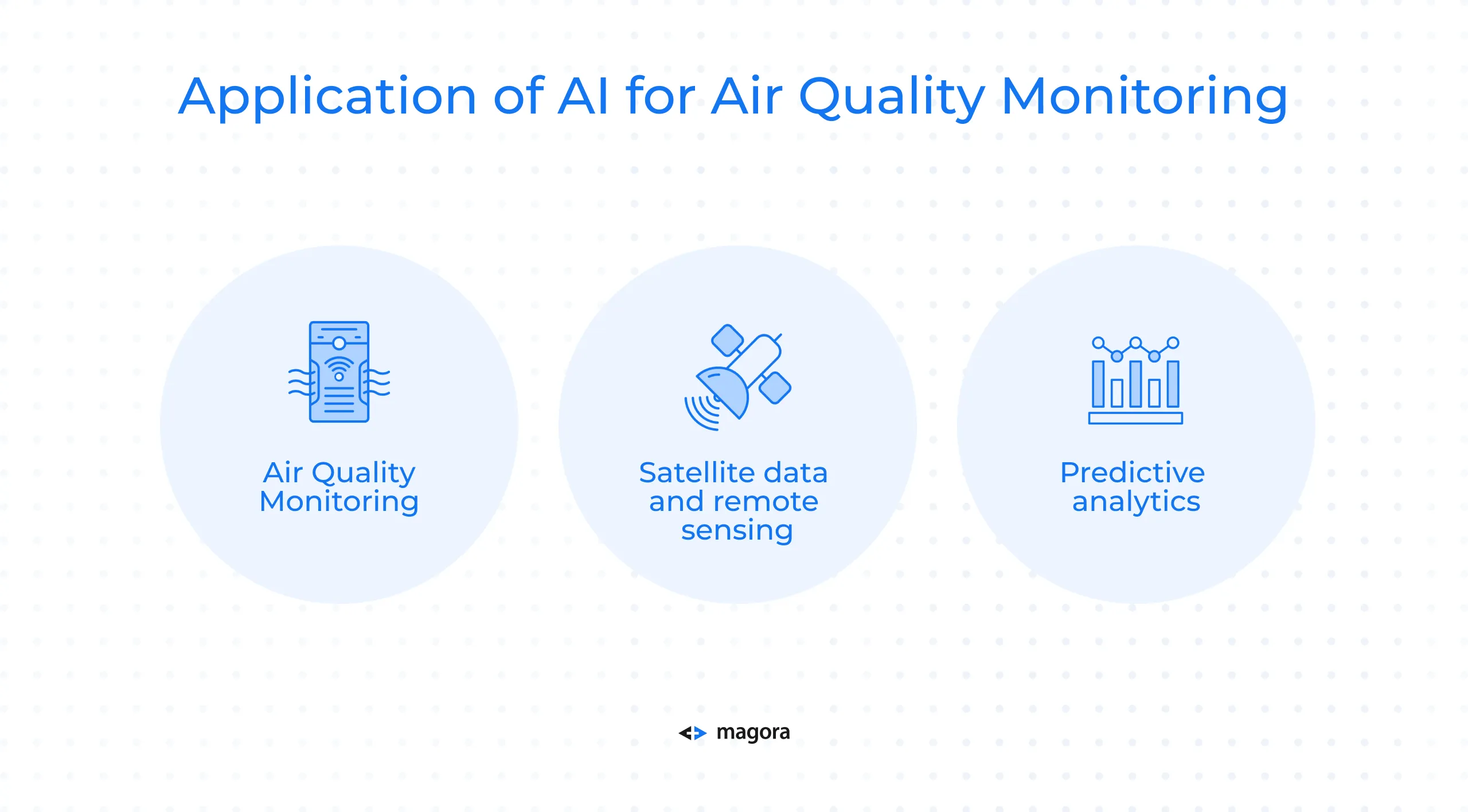 Application of AI for Air Quality Monitoring

Air Quality Monitoring

Satellite data and remote sensing

Predictive analytics

magora